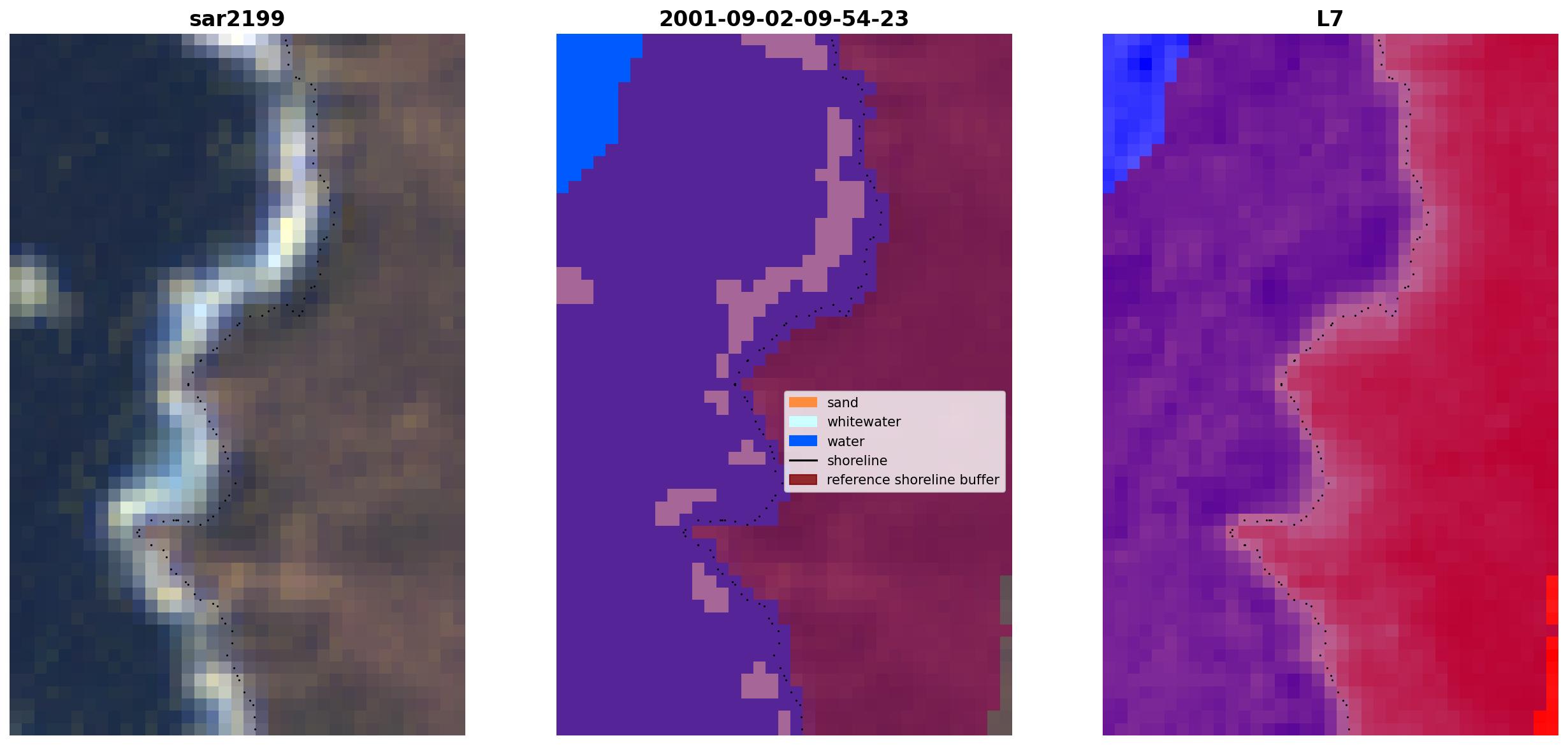 sar2199

2001-09-02-09-54-23

sand
whitewater
water
shoreline
reference shoreline buffer

L7